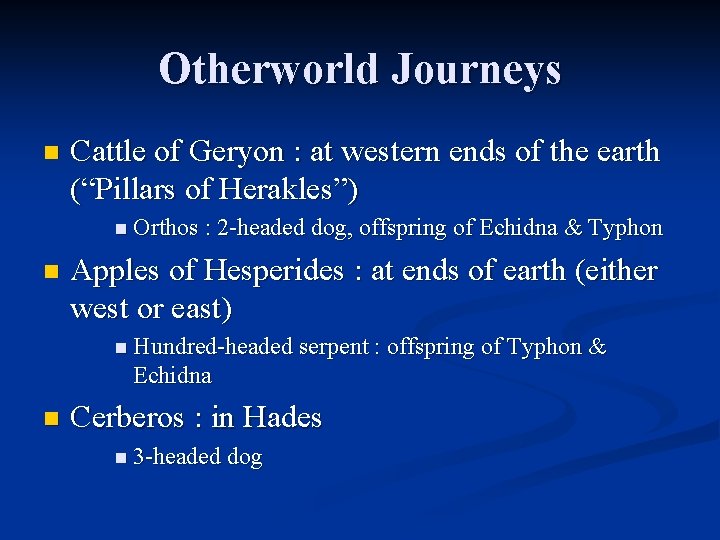 Otherworld Journeys

- Cattle of Geryon : at western ends of the earth (“Pillars of Herakles”)
  - Orthos : 2-headed dog, offspring of Echidna & Typhon
- Apples of Hesperides : at ends of earth (either west or east)
  - Hundred-headed serpent : offspring of Typhon & Echidna
- Cerberos : in Hades
  - 3-headed dog